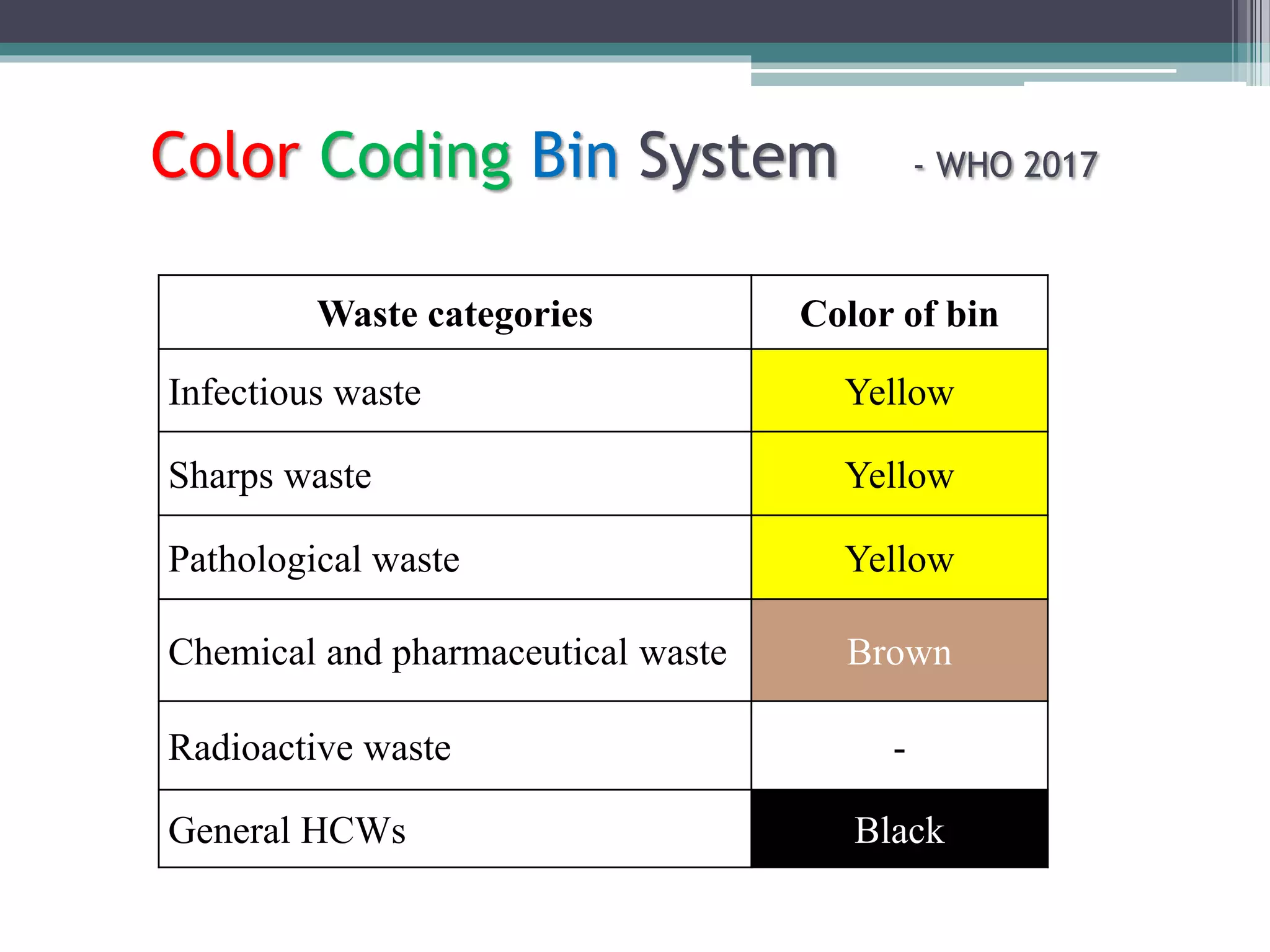 Color Coding Bin System - WHO 2017

| Waste categories | Color of bin |
|---|---|
| Infectious waste | Yellow |
| Sharps waste | Yellow |
| Pathological waste | Yellow |
| Chemical and pharmaceutical waste | Brown |
| Radioactive waste | - |
| General HCWs | Black |